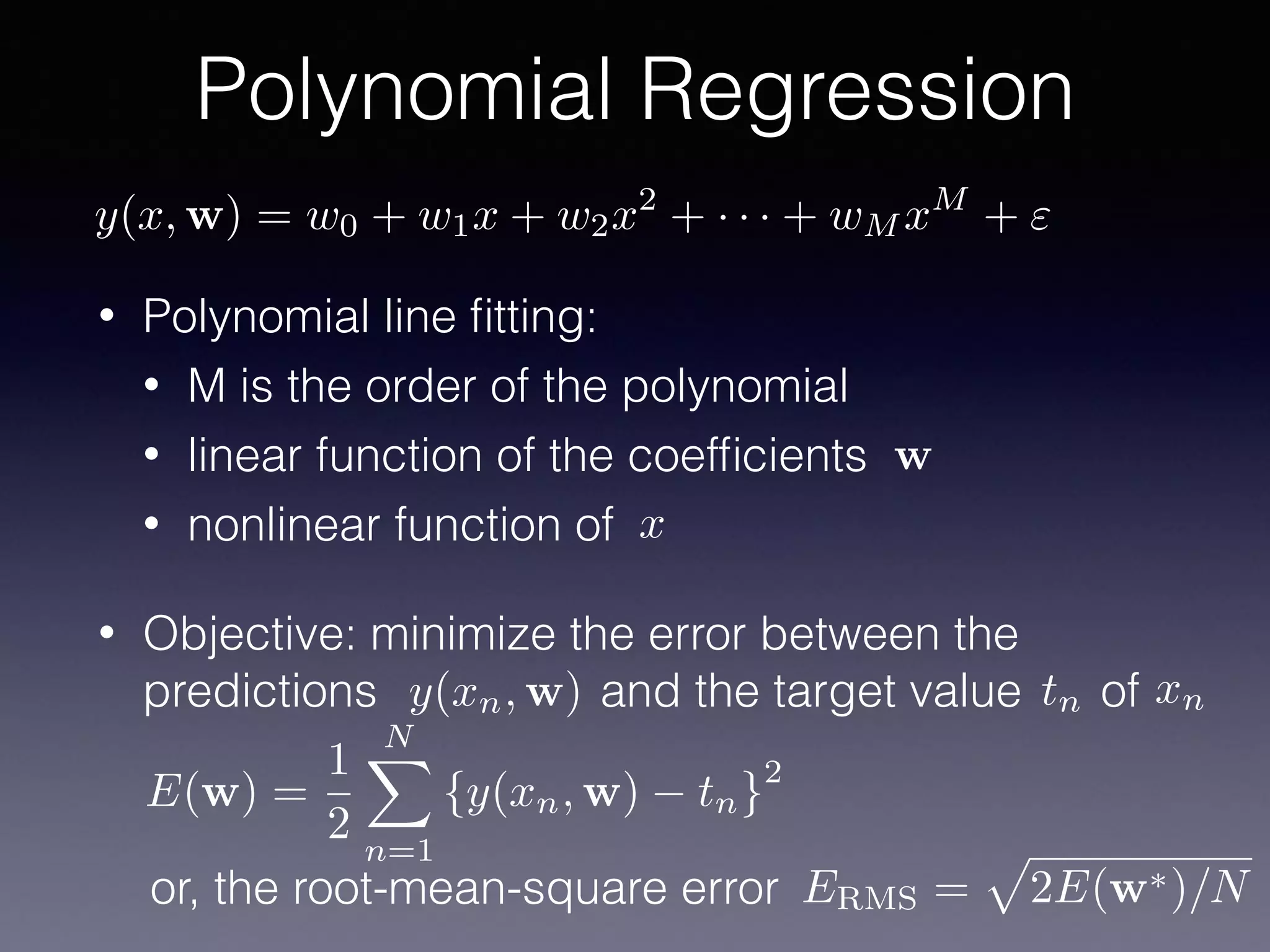 Polynomial Regression

$y(x, \mathbf{w}) = w_0 + w_1 x + w_2 x^2 + \cdots + w_M x^M + \varepsilon$

• Polynomial line fitting:

• M is the order of the polynomial

• linear function of the coefficients $\mathbf{w}$

• nonlinear function of $x$

• Objective: minimize the error between the predictions $y(x_n, \mathbf{w})$ and the target value $t_n$ of $x_n$

$E(\mathbf{w}) = \frac{1}{2} \sum_{n=1}^{N} \{y(x_n, \mathbf{w}) - t_n\}^2$

or, the root-mean-square error $E_{\mathrm{RMS}} = \sqrt{2E(\mathbf{w}^*)/N}$